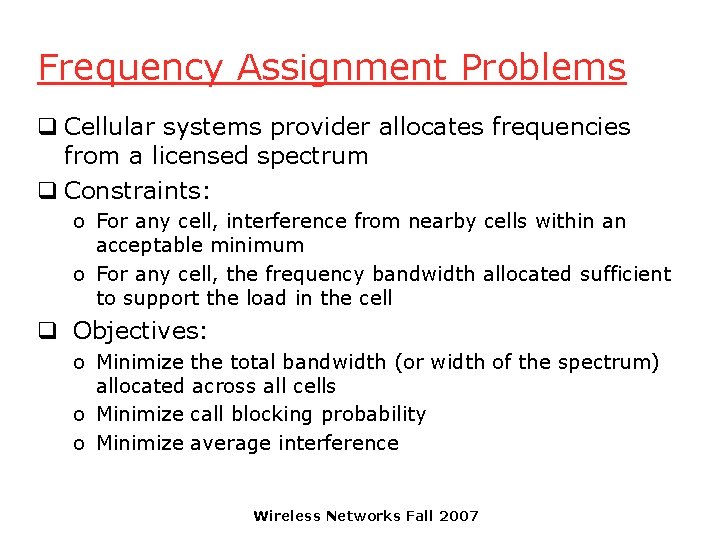 Frequency Assignment Problems

❑ Cellular systems provider allocates frequencies from a licensed spectrum

❑ Constraints:

o For any cell, interference from nearby cells within an acceptable minimum

o For any cell, the frequency bandwidth allocated sufficient to support the load in the cell

❑ Objectives:

o Minimize the total bandwidth (or width of the spectrum) allocated across all cells

o Minimize call blocking probability

o Minimize average interference

Wireless Networks Fall 2007